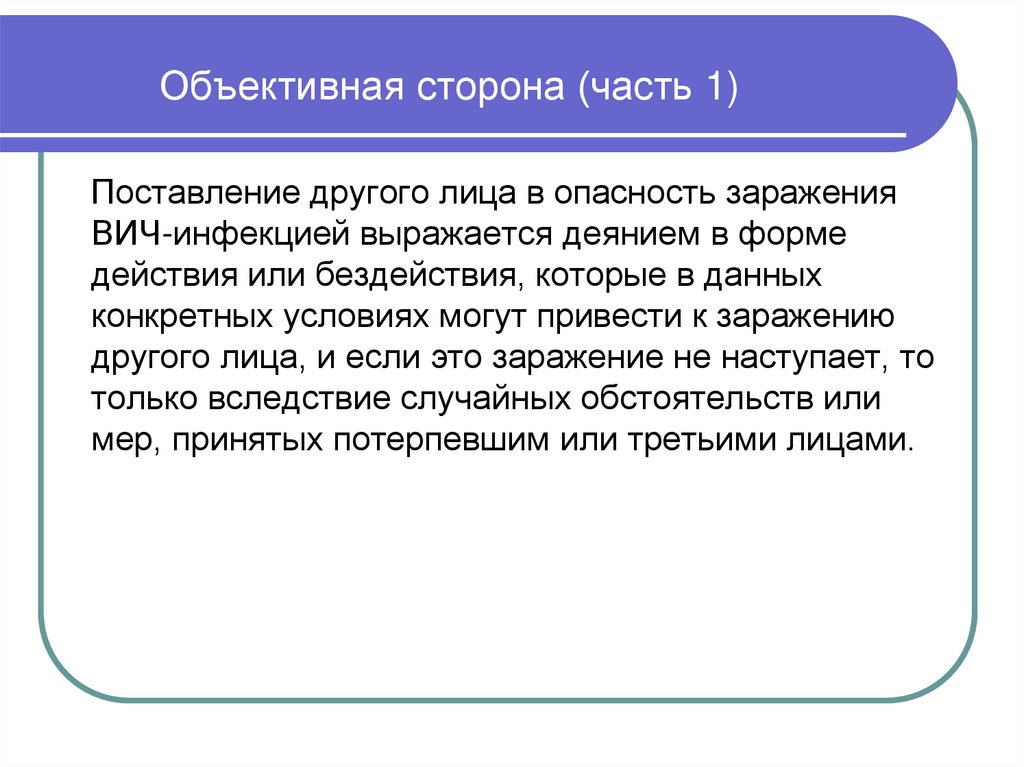 Объективная сторона (часть 1)

Поставление другого лица в опасность заражения ВИЧ-инфекцией выражается деянием в форме действия или бездействия, которые в данных конкретных условиях могут привести к заражению другого лица, и если это заражение не наступает, то только вследствие случайных обстоятельств или мер, принятых потерпевшим или третьими лицами.